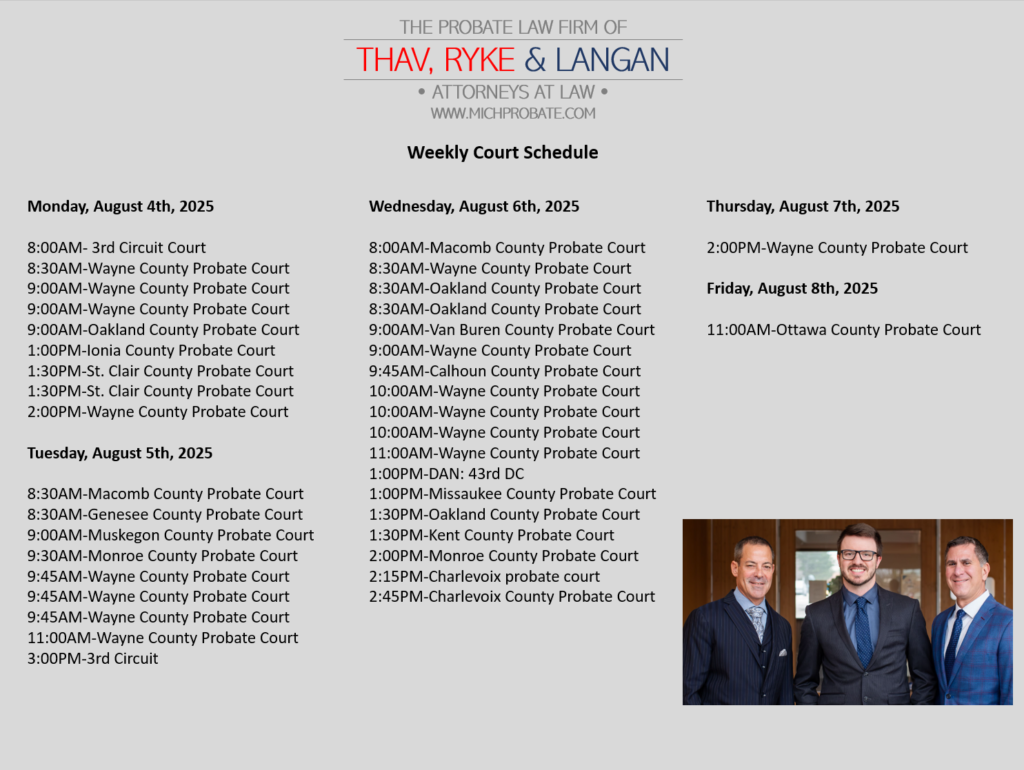 THE PROBATE LAW FIRM OF
THAV, RYKE & LANGAN
• ATTORNEYS AT LAW •
WWW.MICHPROBATE.COM

Weekly Court Schedule

Monday, August 4th, 2025

8:00AM- 3rd Circuit Court
8:30AM-Wayne County Probate Court
9:00AM-Wayne County Probate Court
9:00AM-Wayne County Probate Court
9:00AM-Oakland County Probate Court
1:00PM-Ionia County Probate Court
1:30PM-St. Clair County Probate Court
1:30PM-St. Clair County Probate Court
2:00PM-Wayne County Probate Court

Tuesday, August 5th, 2025

8:30AM-Macomb County Probate Court
8:30AM-Genesee County Probate Court
9:00AM-Muskegon County Probate Court
9:30AM-Monroe County Probate Court
9:45AM-Wayne County Probate Court
9:45AM-Wayne County Probate Court
9:45AM-Wayne County Probate Court
11:00AM-Wayne County Probate Court
3:00PM-3rd Circuit

Wednesday, August 6th, 2025

8:00AM-Macomb County Probate Court
8:30AM-Wayne County Probate Court
8:30AM-Oakland County Probate Court
8:30AM-Oakland County Probate Court
9:00AM-Van Buren County Probate Court
9:00AM-Wayne County Probate Court
9:45AM-Calhoun County Probate Court
10:00AM-Wayne County Probate Court
10:00AM-Wayne County Probate Court
10:00AM-Wayne County Probate Court
11:00AM-Wayne County Probate Court
1:00PM-DAN: 43rd DC
1:00PM-Missaukee County Probate Court
1:30PM-Oakland County Probate Court
1:30PM-Kent County Probate Court
2:00PM-Monroe County Probate Court
2:15PM-Charlevoix probate court
2:45PM-Charlevoix County Probate Court

Thursday, August 7th, 2025

2:00PM-Wayne County Probate Court

Friday, August 8th, 2025

11:00AM-Ottawa County Probate Court